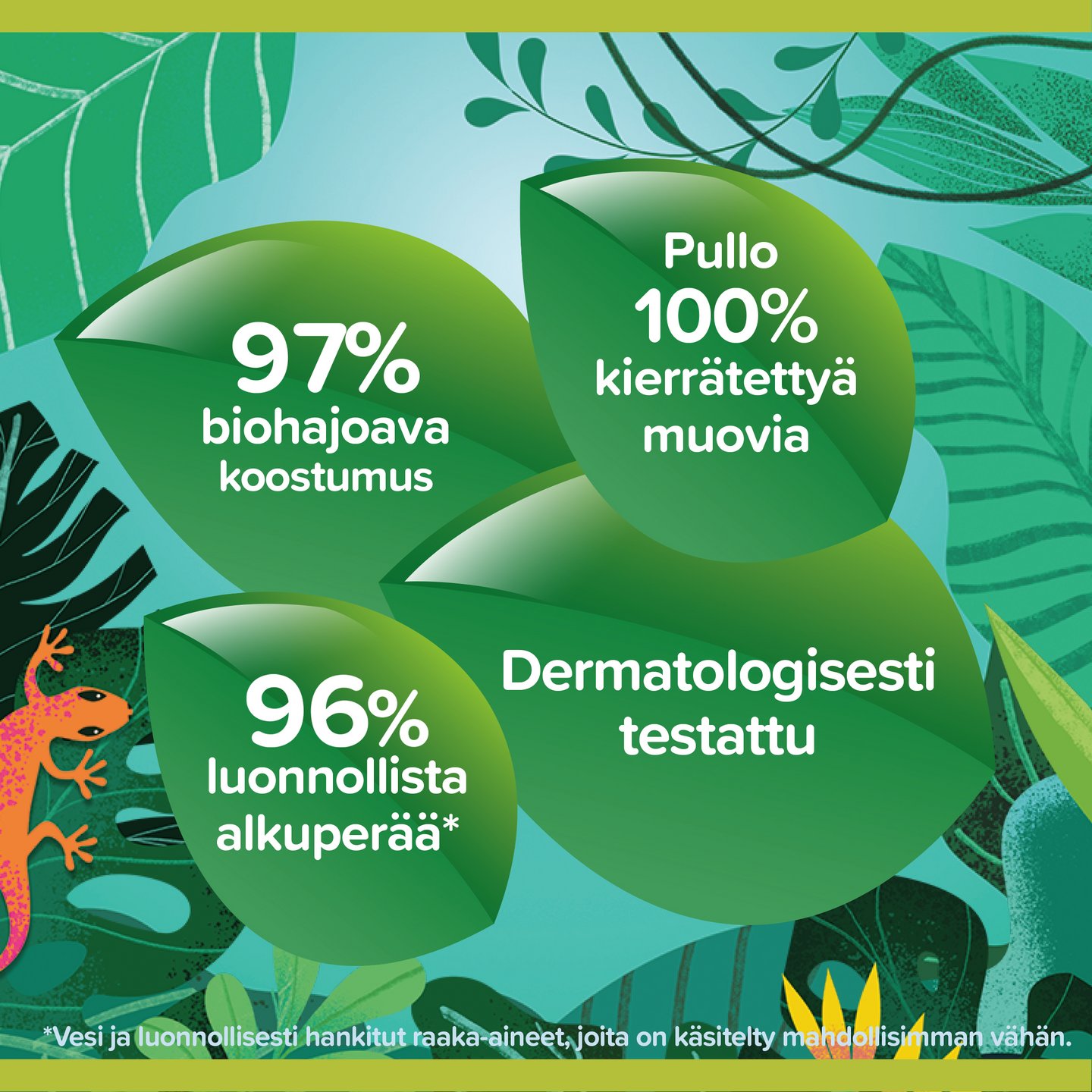 97%
biohajoava
koostumus

Pullo
100%
kierrätettyä
muovia

96%
luonnollista
alkuperää*

Dermatologisesti
testattu

*Vesi ja luonnollisesti hankitut raaka-aineet, joita on käsitelty mahdollisimman vähän.